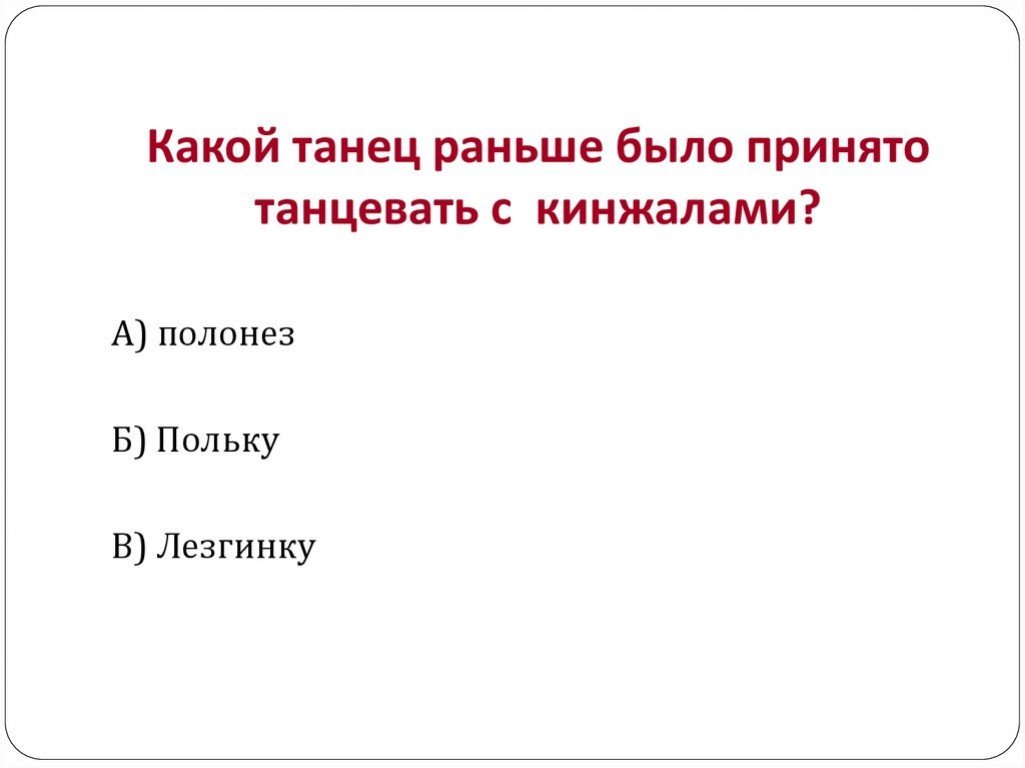 Какой танец раньше было принято танцевать с  кинжалами?

А) полонез

Б) Польку

В) Лезгинку